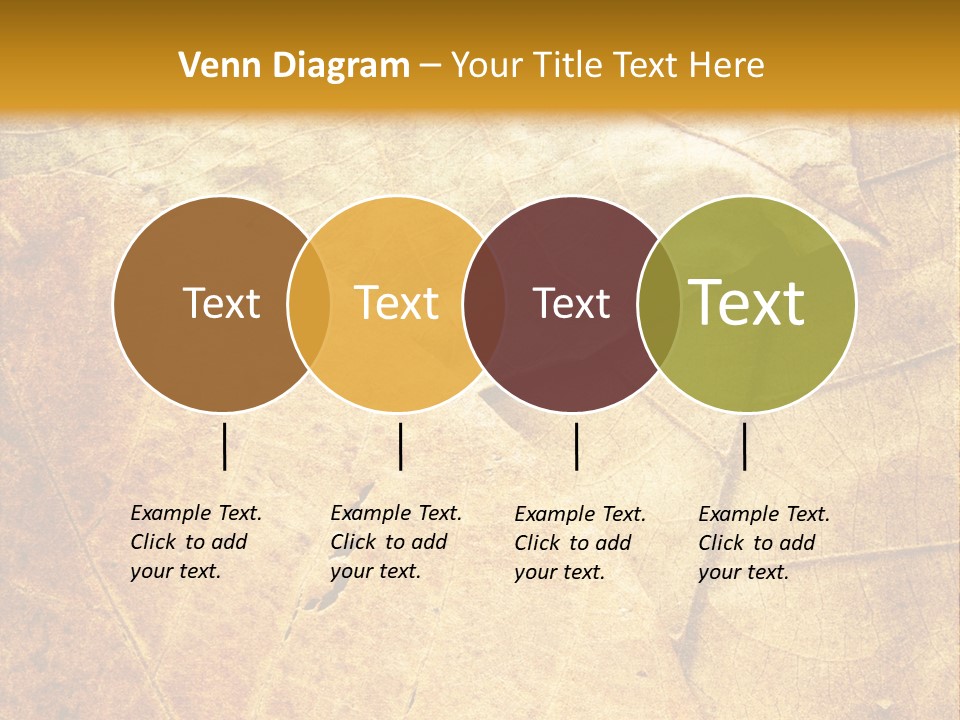 Venn Diagram – Your Title Text Here

Text

Text

Text

Text

Example Text. Click to add your text.

Example Text. Click to add your text.

Example Text. Click to add your text.

Example Text. Click to add your text.